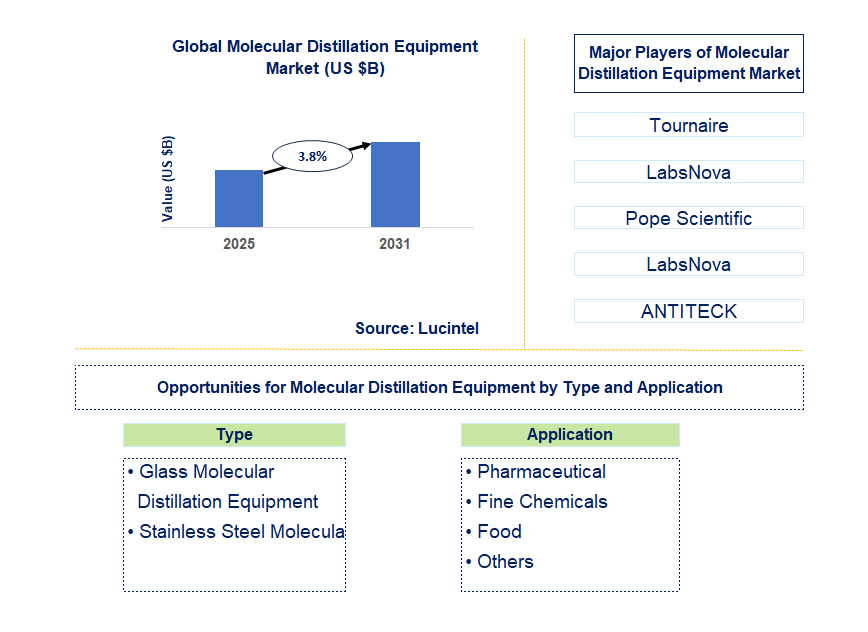 Global Molecular Distillation Equipment Market (US $B)

Value (US $B)

3.8%

2025

2031

Source: Lucintel

Major Players of Molecular Distillation Equipment Market

Tournaire

LabsNova

Pope Scientific

LabsNova

ANTITECK

Opportunities for Molecular Distillation Equipment by Type and Application

Type

• Glass Molecular Distillation Equipment
• Stainless Steel Molecula

Application

• Pharmaceutical
• Fine Chemicals
• Food
• Others